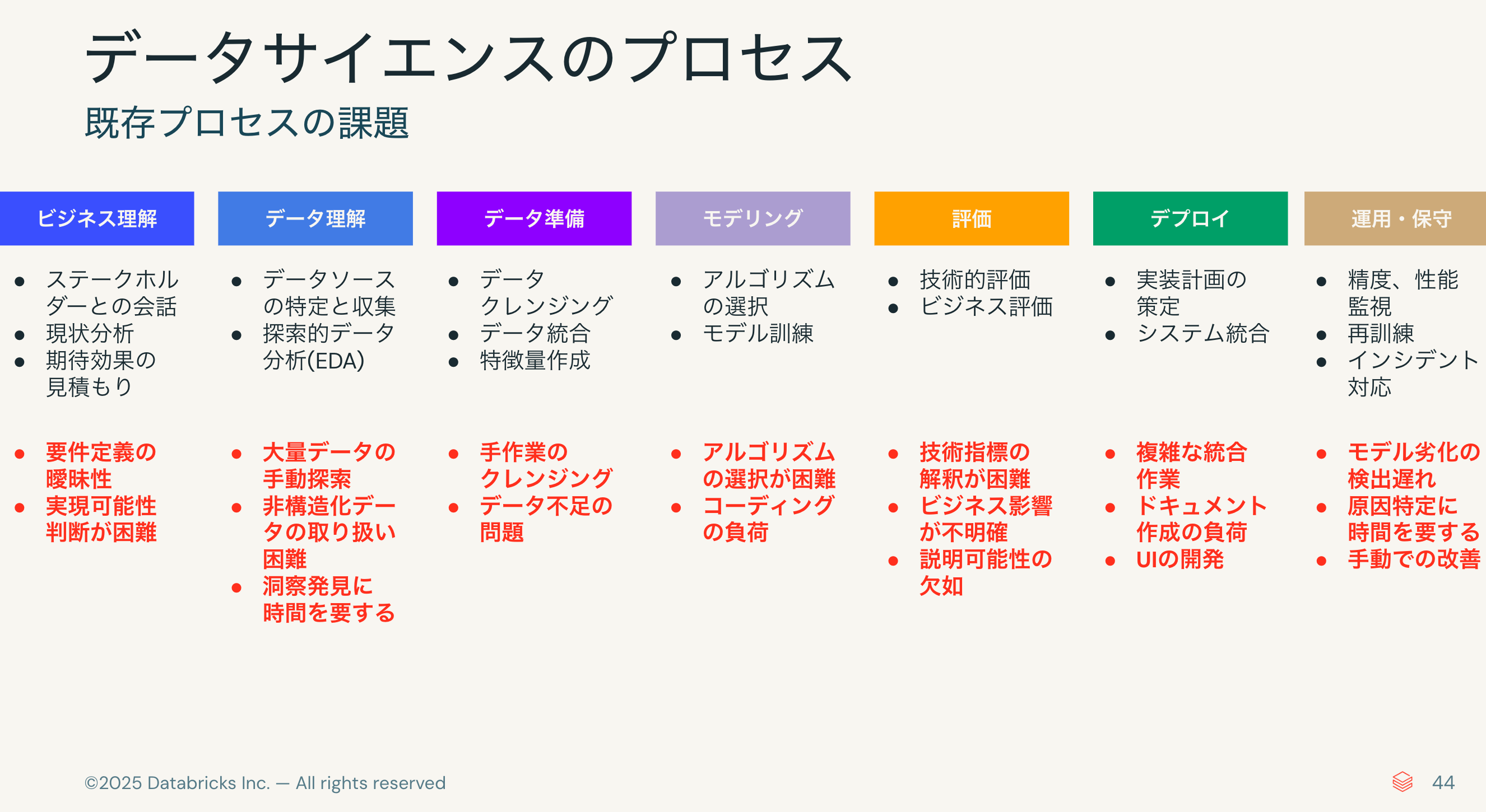 データサイエンスのプロセス
既存プロセスの課題

ビジネス理解
- ステークホルダーとの会話
- 現状分析
- 期待効果の見積もり

- 要件定義の曖昧性
- 実現可能性判断が困難

データ理解
- データソースの特定と収集
- 探索的データ分析(EDA)

- 大量データの手動探索
- 非構造化データの取り扱い困難
- 洞察発見に時間を要する

データ準備
- データクレンジング
- データ統合
- 特徴量作成

- 手作業のクレンジング
- データ不足の問題

モデリング
- アルゴリズムの選択
- モデル訓練

- アルゴリズムの選択が困難
- コーディングの負荷

評価
- 技術的評価
- ビジネス評価

- 技術指標の解釈が困難
- ビジネス影響が不明確
- 説明可能性の欠如

デプロイ
- 実装計画の策定
- システム統合

- 複雑な統合作業
- ドキュメント作成の負荷
- UIの開発

運用・保守
- 精度、性能監視
- 再訓練
- インシデント対応

- モデル劣化の検出遅れ
- 原因特定に時間を要する
- 手動での改善

©2025 Databricks Inc. — All rights reserved
44